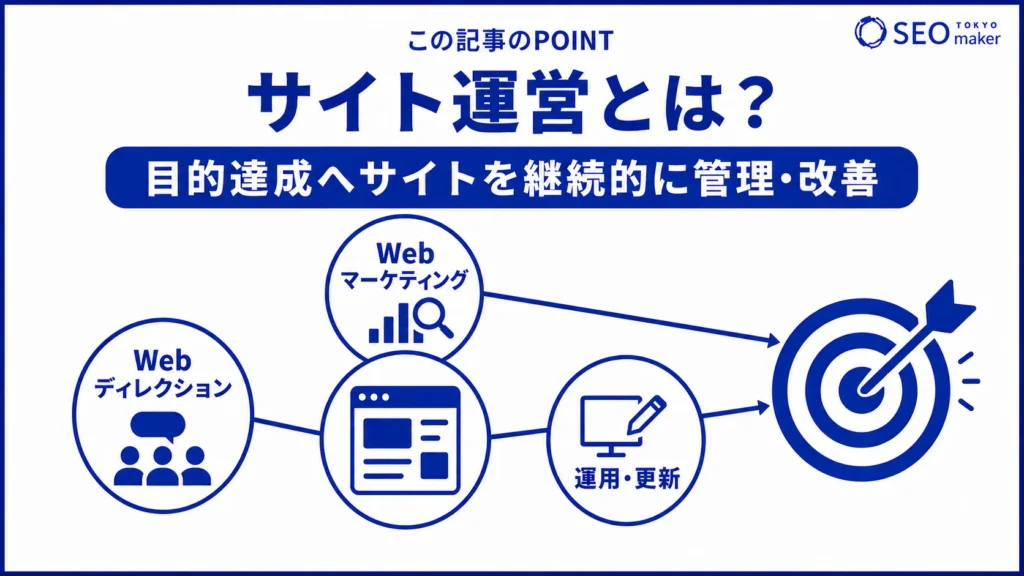 この記事のPOINT

SEO TOKYO maker

サイト運営とは？

目的達成へサイトを継続的に管理・改善

Web
マーケティング

Web
ディレクション

運用・更新